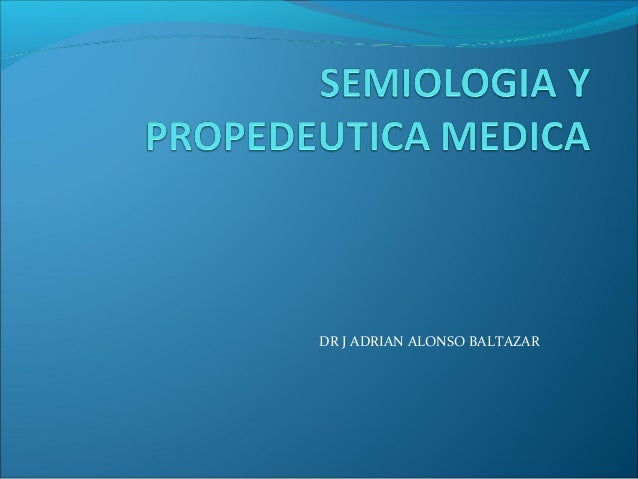 SEMIOLOGIA Y PROPEDEUTICA MEDICA

DR J ADRIAN ALONSO BALTAZAR